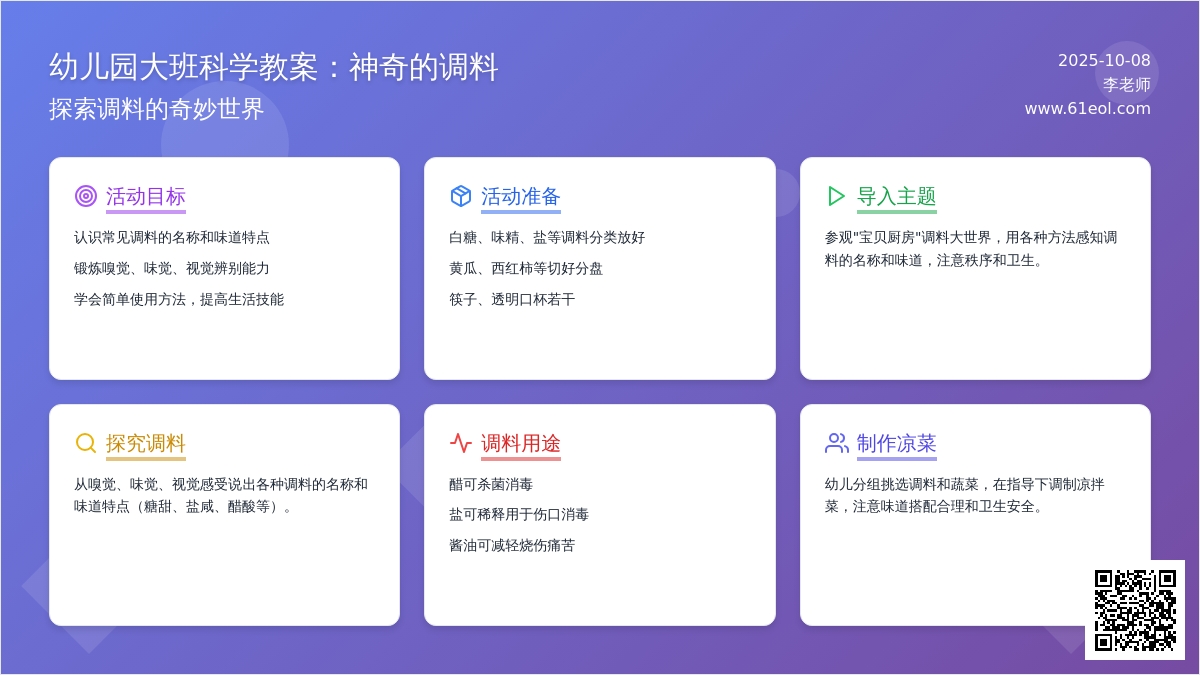 幼儿园大班科学教案：神奇的调料
探索调料的奇妙世界

2025-10-08
李老师
www.61eol.com

活动目标
认识常见调料的名称和味道特点
锻炼嗅觉、味觉、视觉辨别能力
学会简单使用方法，提高生活技能

活动准备
白糖、味精、盐等调料分类放好
黄瓜、西红柿等切好分盘
筷子、透明口杯若干

导入主题
参观"宝贝厨房"调料大世界，用各种方法感知调料的名称和味道，注意秩序和卫生。

探究调料
从嗅觉、味觉、视觉感受说出各种调料的名称和味道特点（糖甜、盐咸、醋酸等）。

调料用途
醋可杀菌消毒
盐可稀释用于伤口消毒
酱油可减轻烧伤痛苦

制作凉菜
幼儿分组挑选调料和蔬菜，在指导下调制凉拌菜，注意味道搭配合理和卫生安全。